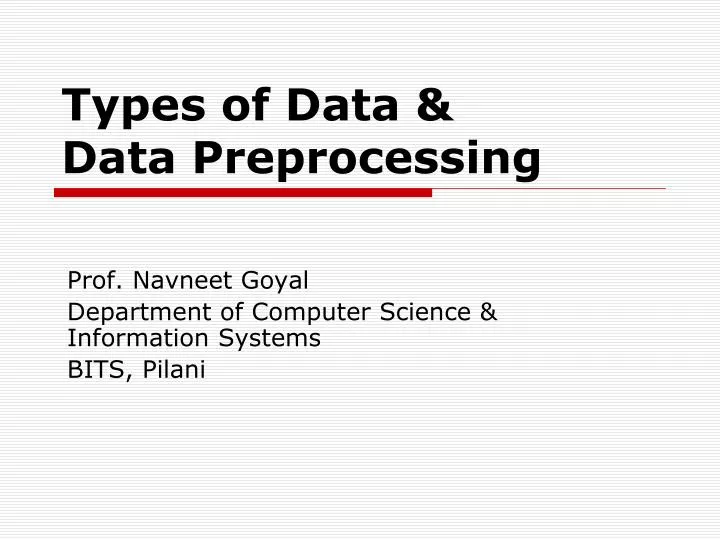 Types of Data & Data Preprocessing

Prof. Navneet Goyal
Department of Computer Science & Information Systems
BITS, Pilani